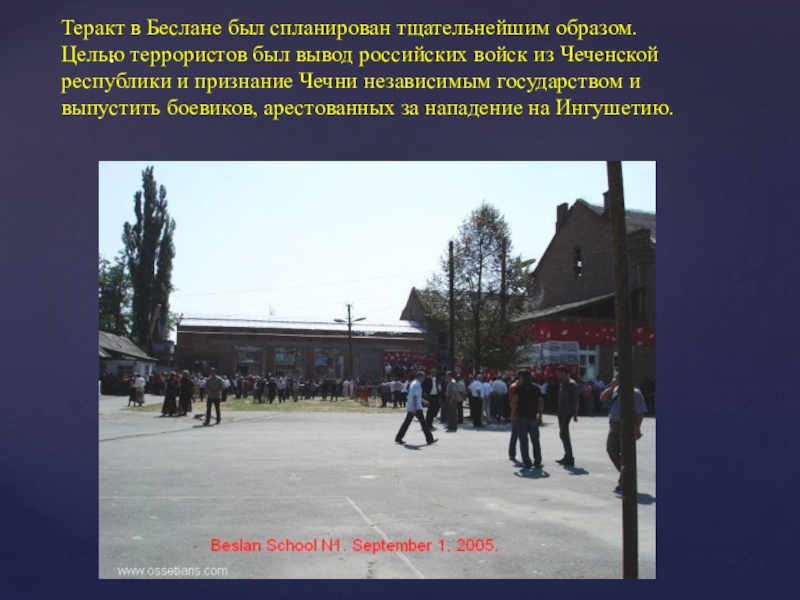 Теракт в Беслане был спланирован тщательнейшим образом. Целью террористов был вывод российских войск из Чеченской республики и признание Чечни независимым государством и выпустить боевиков, арестованных за нападение на Ингушетию.

Beslan School N1. September 1. 2005.

www.ossetians.com